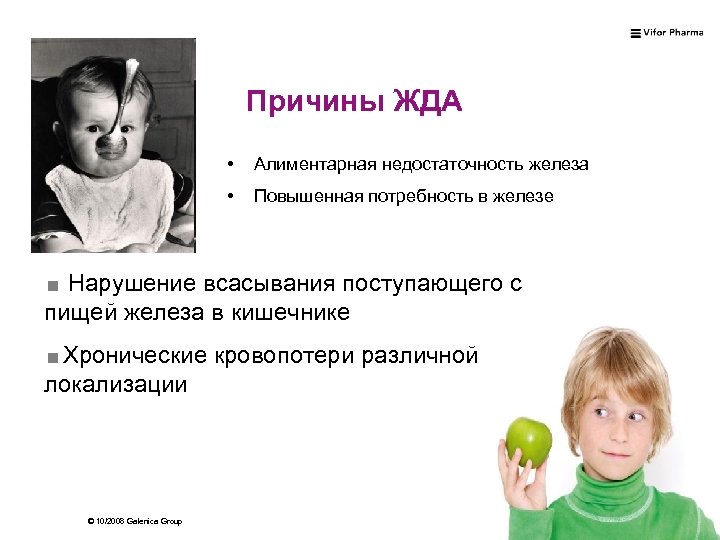 Vifor Pharma

Причины ЖДА

• Алиментарная недостаточность железа
• Повышенная потребность в железе

■ Нарушение всасывания поступающего с пищей железа в кишечнике

■ Хронические кровопотери различной локализации

© 10/2008 Galenica Group